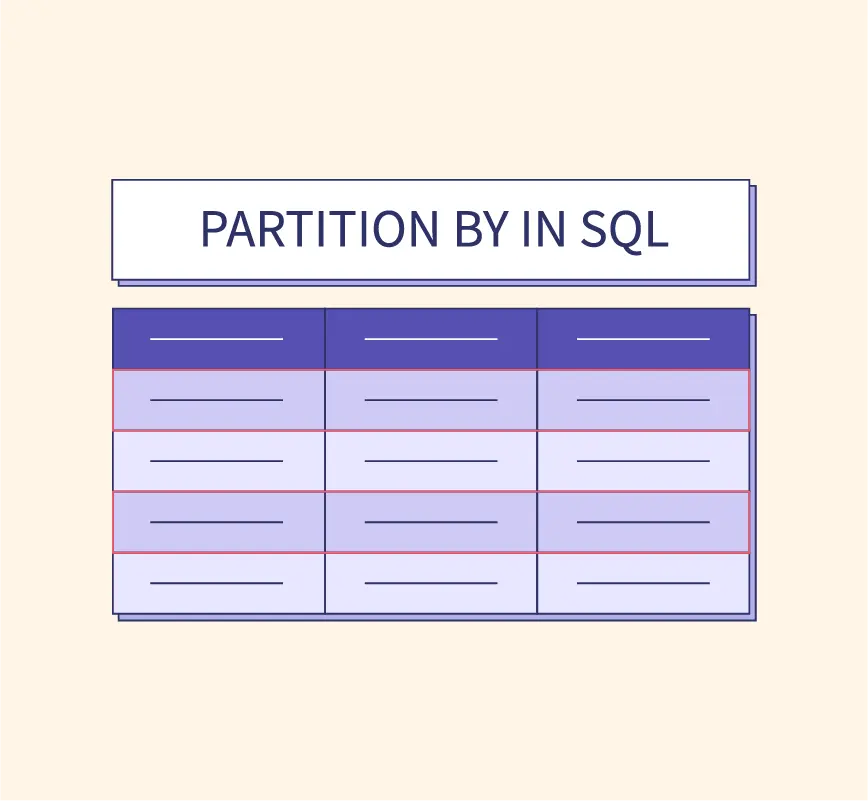 PARTITION BY IN SQL